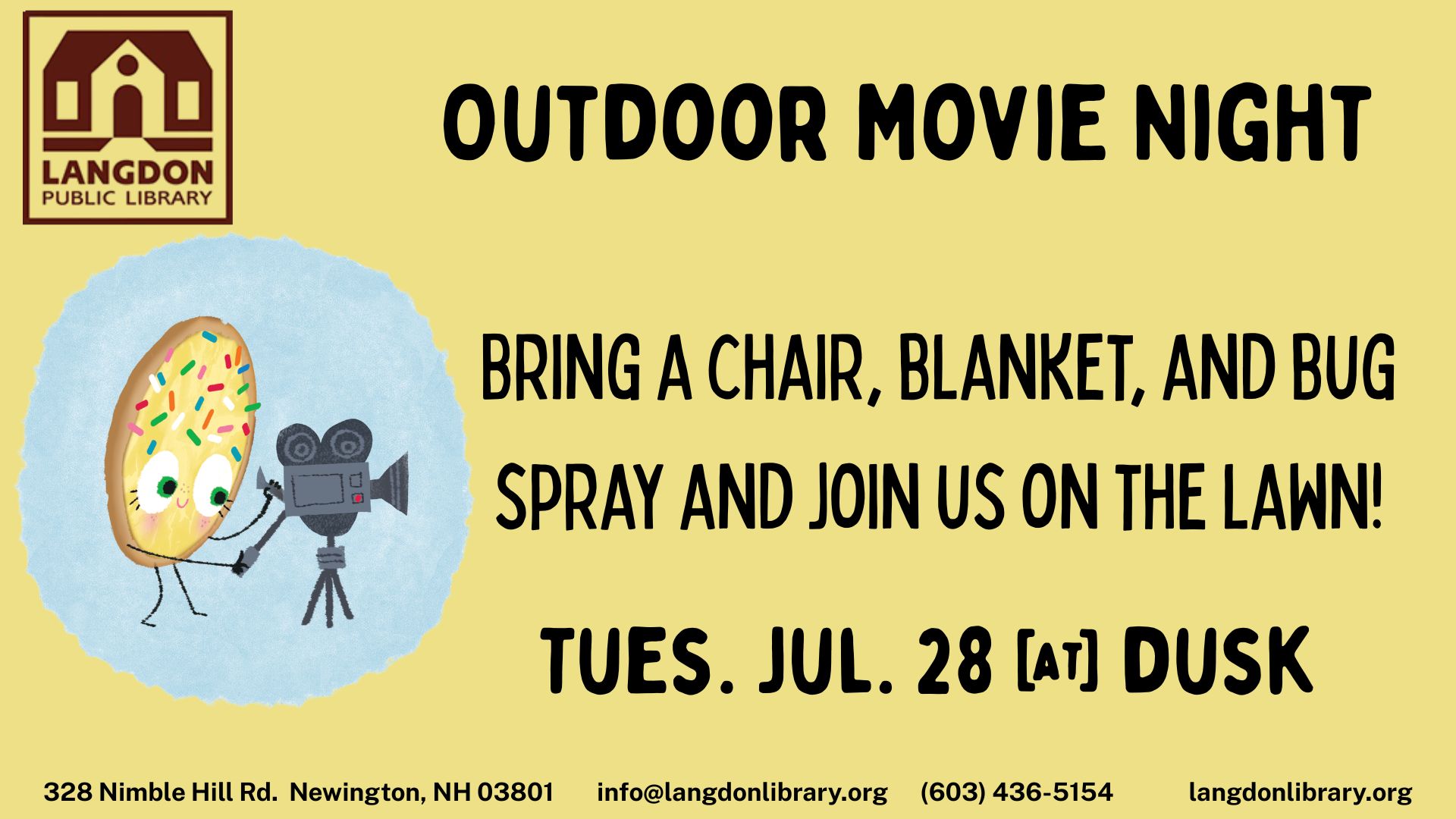 LANGDON
PUBLIC LIBRARY

OUTDOOR MOVIE NIGHT

BRING A CHAIR, BLANKET, AND BUG SPRAY AND JOIN US ON THE LAWN!

TUES. JUL. 28 [AT] DUSK

328 Nimble Hill Rd. Newington, NH 03801 info@langdonlibrary.org (603) 436-5154 langdonlibrary.org